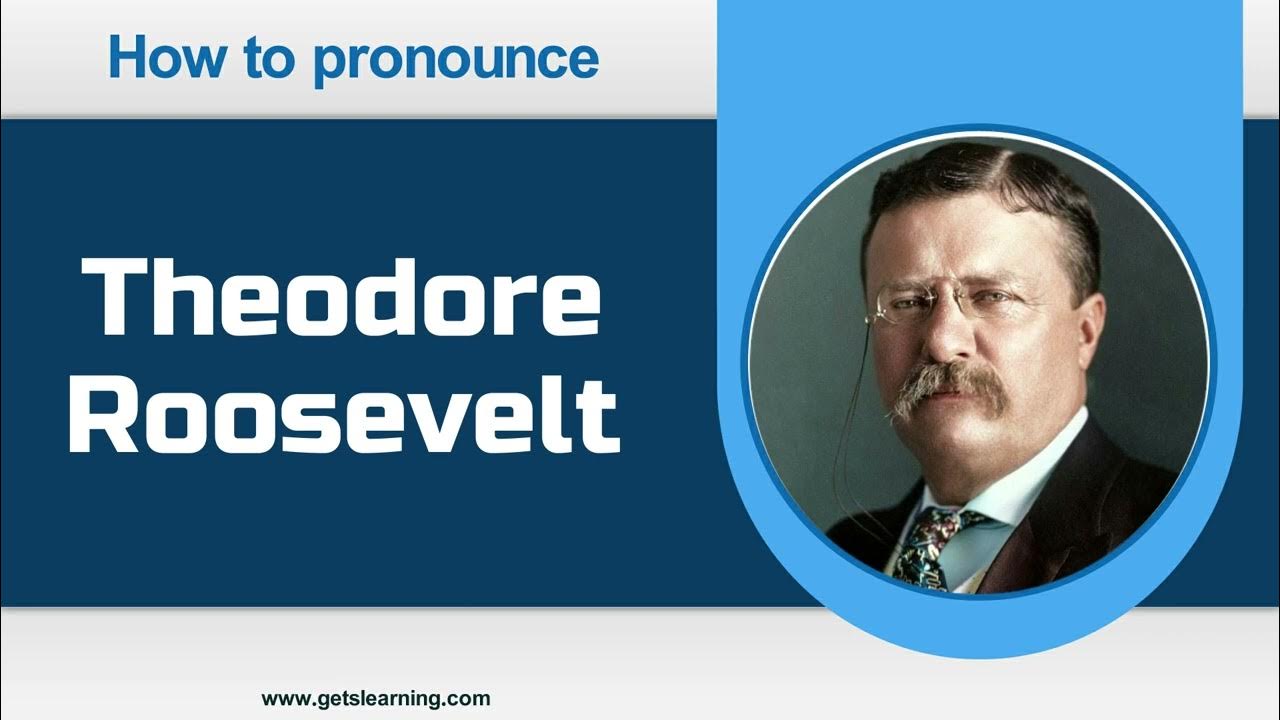 How to pronounce

Theodore Roosevelt

www.getslearning.com